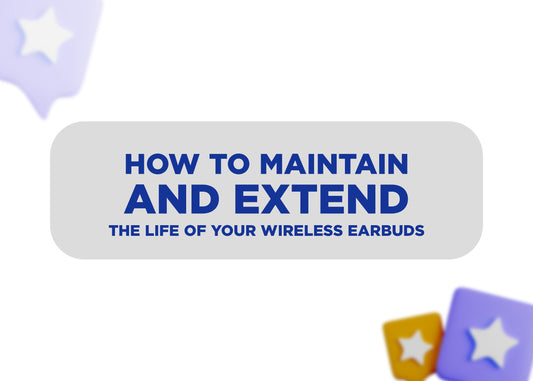 HOW TO MAINTAIN
AND EXTEND
THE LIFE OF YOUR WIRELESS EARBUDS